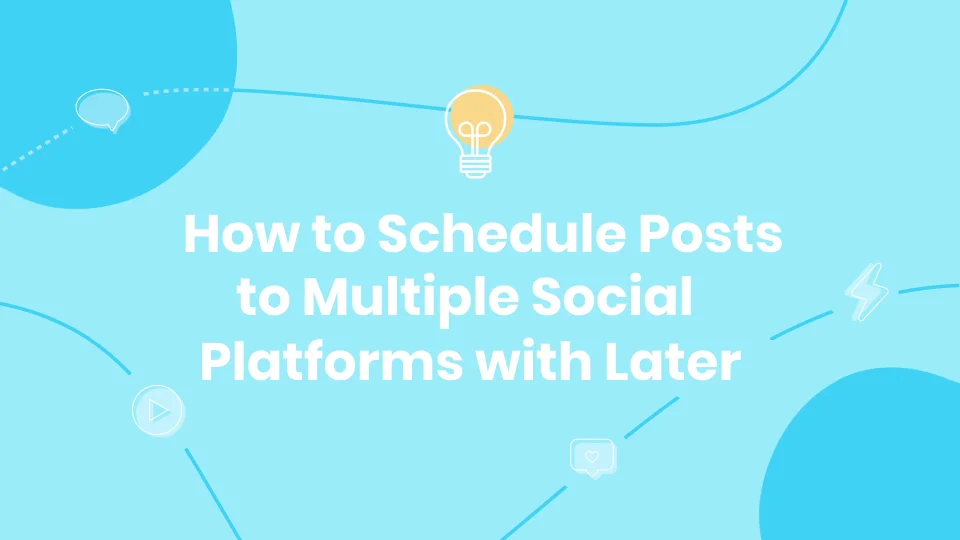 How to Schedule Posts to Multiple Social Platforms with Later